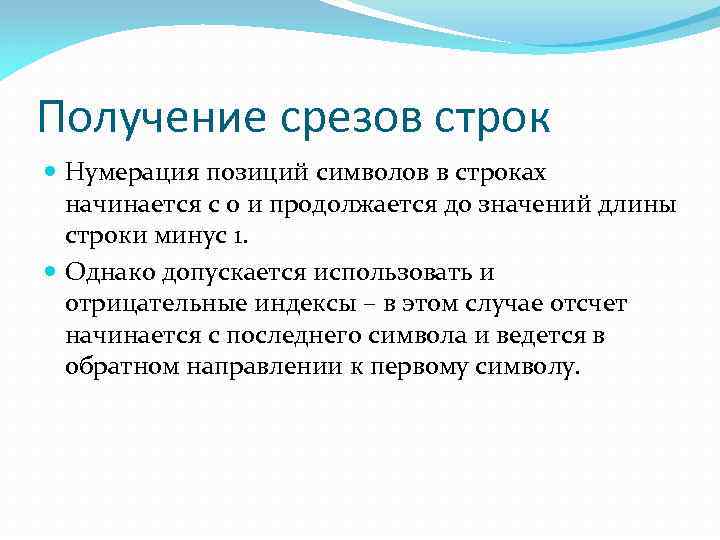 Получение срезов строк

Нумерация позиций символов в строках начинается с 0 и продолжается до значений длины строки минус 1.

Однако допускается использовать и отрицательные индексы – в этом случае отсчет начинается с последнего символа и ведется в обратном направлении к первому символу.